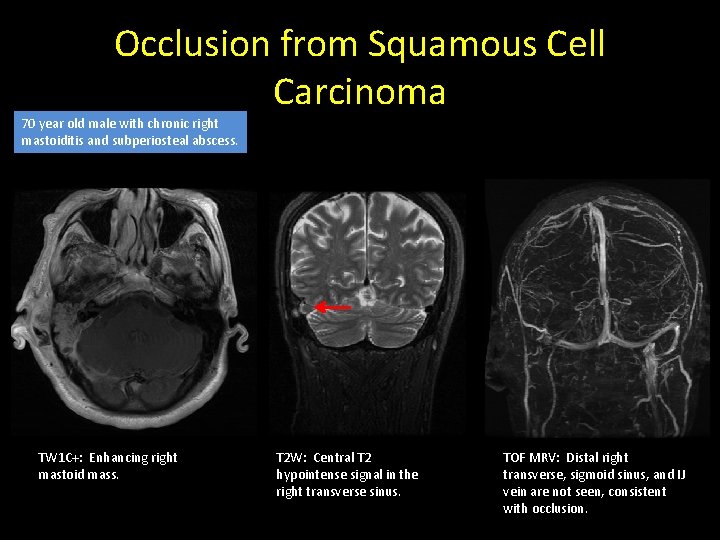 Occlusion from Squamous Cell Carcinoma

70 year old male with chronic right mastoiditis and subperiosteal abscess.

TW1C+: Enhancing right mastoid mass.

T2W: Central T2 hypointense signal in the right transverse sinus.

TOF MRV: Distal right transverse, sigmoid sinus, and IJ vein are not seen, consistent with occlusion.